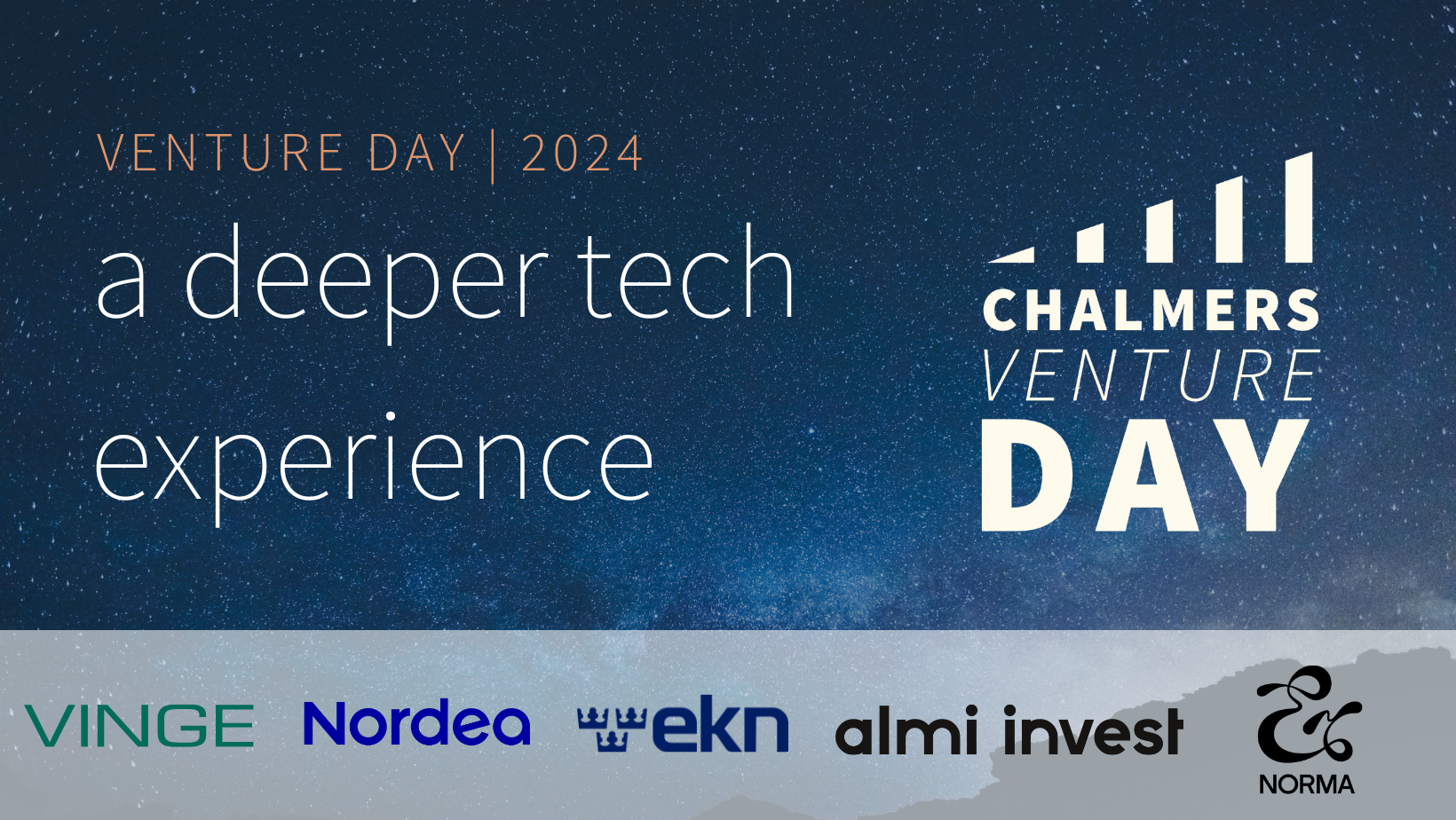 VENTURE DAY | 2024

a deeper tech experience

CHALMERS VENTURE DAY

VINGE Nordea ekn almi invest NORMA